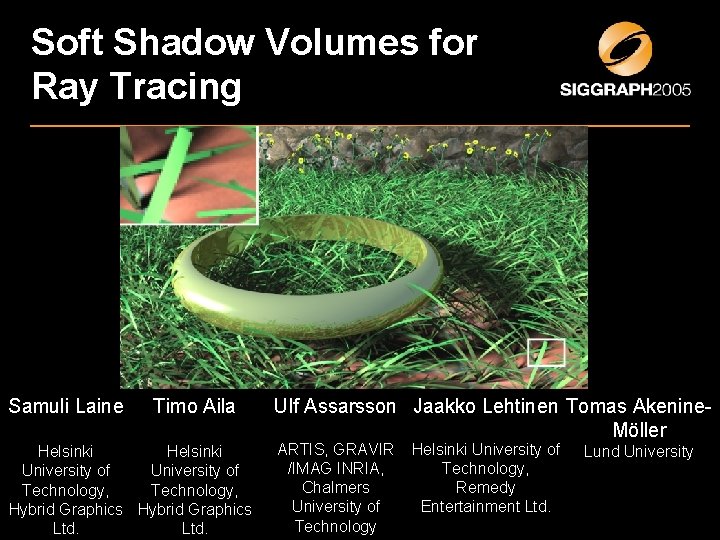 Soft Shadow Volumes for Ray Tracing

SIGGRAPH2005

Samuli Laine

Helsinki University of Technology, Hybrid Graphics Ltd.

Timo Aila

Helsinki University of Technology, Hybrid Graphics Ltd.

Ulf Assarsson

ARTIS, GRAVIR /IMAG INRIA, Chalmers University of Technology

Jaakko Lehtinen

Helsinki University of Technology, Remedy Entertainment Ltd.

Tomas Akenine-Möller

Lund University